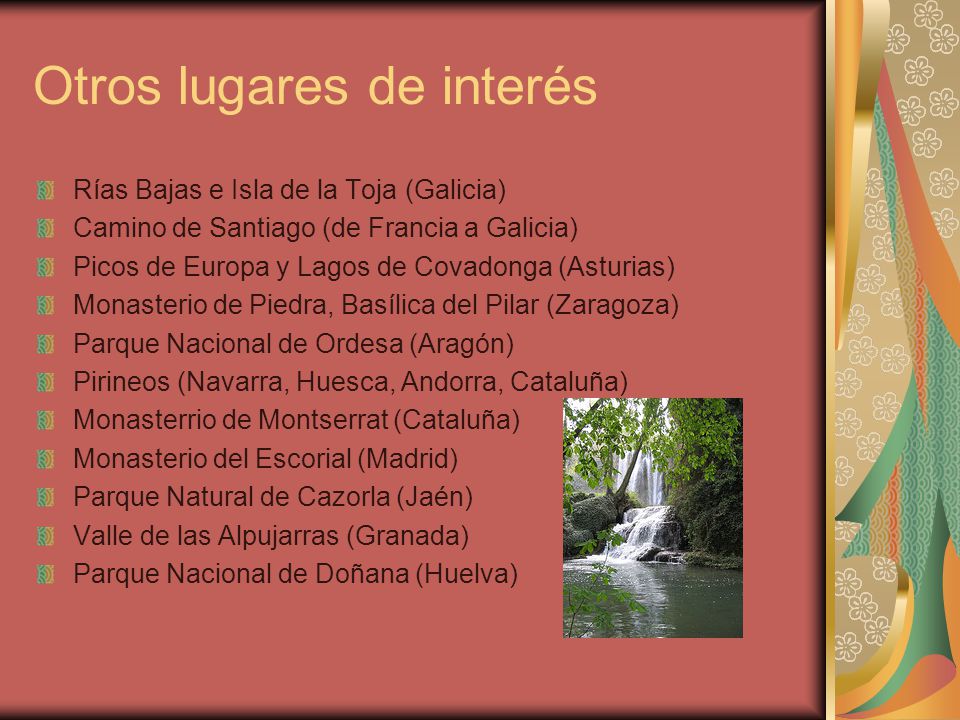 Otros lugares de interés

Rías Bajas e Isla de la Toja (Galicia)
Camino de Santiago (de Francia a Galicia)
Picos de Europa y Lagos de Covadonga (Asturias)
Monasterio de Piedra, Basílica del Pilar (Zaragoza)
Parque Nacional de Ordesa (Aragón)
Pirineos (Navarra, Huesca, Andorra, Cataluña)
Monasterrio de Montserrat (Cataluña)
Monasterio del Escorial (Madrid)
Parque Natural de Cazorla (Jaén)
Valle de las Alpujarras (Granada)
Parque Nacional de Doñana (Huelva)